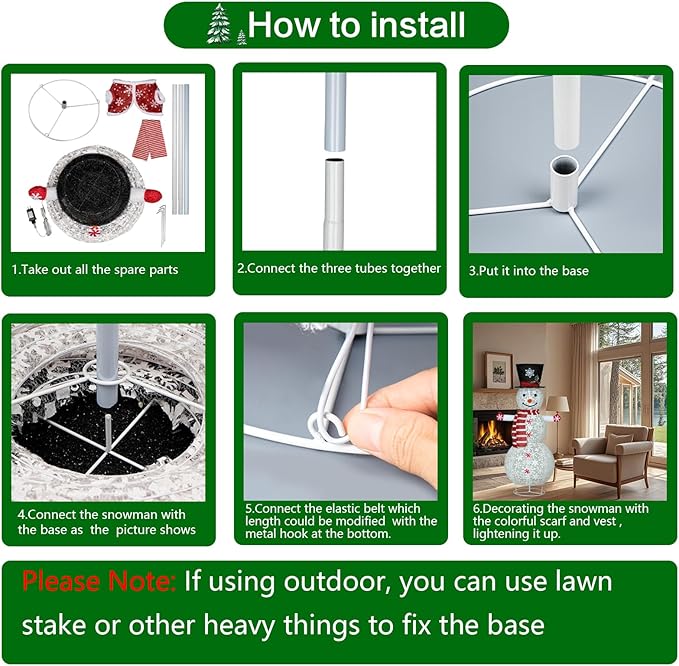 How to install

1.Take out all the spare parts

2.Connect the three tubes together

3.Put it into the base

4.Connect the snowman with the base as the picture shows

5.Connect the elastic belt which length could be modified with the metal hook at the bottom.

6.Decorating the snowman with the colorful scarf and vest , lightening it up.

Please Note: If using outdoor, you can use lawn stake or other heavy things to fix the base